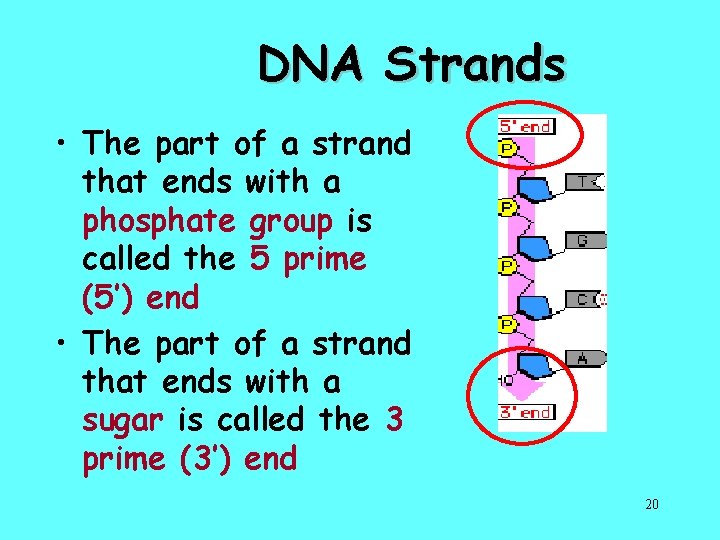 DNA Strands

• The part of a strand that ends with a phosphate group is called the 5 prime (5') end

• The part of a strand that ends with a sugar is called the 3 prime (3') end

5' end
P
T
P
G
P
C
P
A
HO
3' end

20